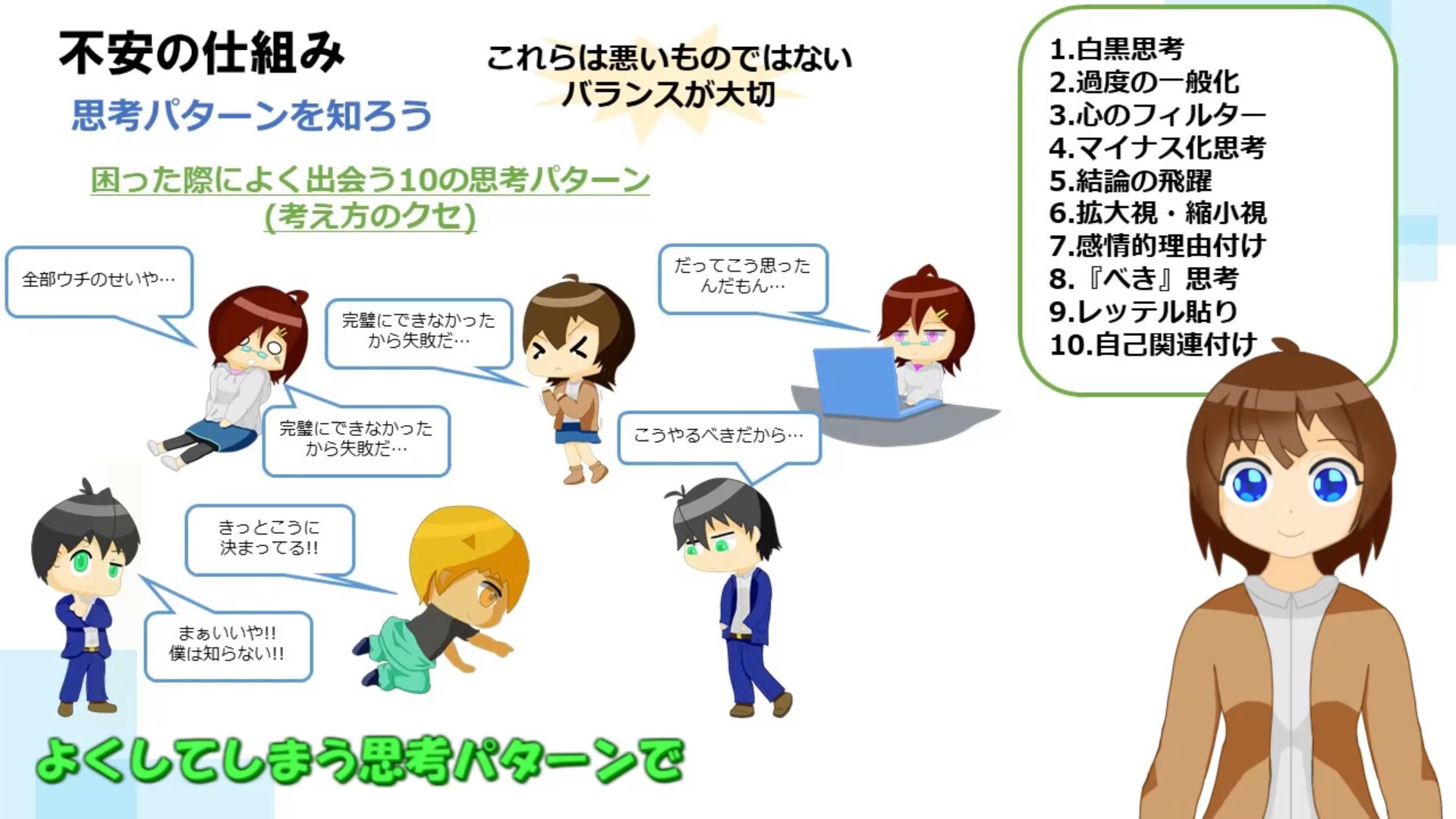 不安の仕組み

思考パターンを知ろう

これらは悪いものではない
バランスが大切

困った際によく出会う10の思考パターン
(考え方のクセ)

1.白黒思考
2.過度の一般化
3.心のフィルター
4.マイナス化思考
5.結論の飛躍
6.拡大視・縮小視
7.感情的理由付け
8.『べき』思考
9.レッテル貼り
10.自己関連付け

全部ウチのせいや…

完璧にできなかったから失敗だ…

完璧にできなかったから失敗だ…

だってこう思ったんだもん…

こうやるべきだから…

きっとこうに決まってる!!

まぁいいや!!
僕は知らない!!

よくしてしまう思考パターンで